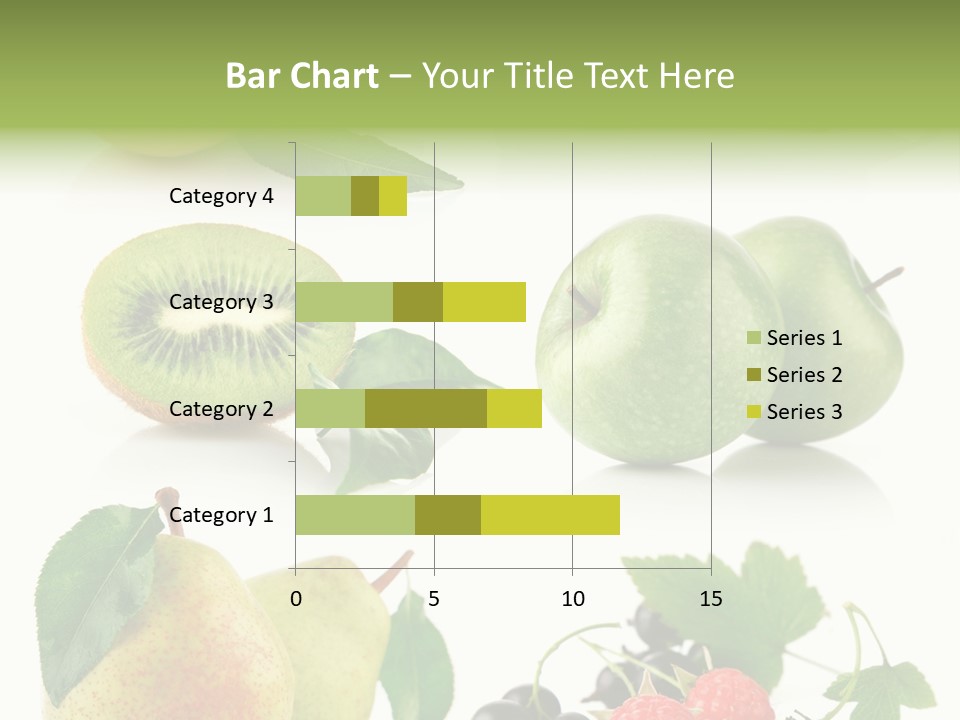 Bar Chart – Your Title Text Here

Category 4
Category 3
Category 2
Category 1

0
5
10
15

Series 1
Series 2
Series 3